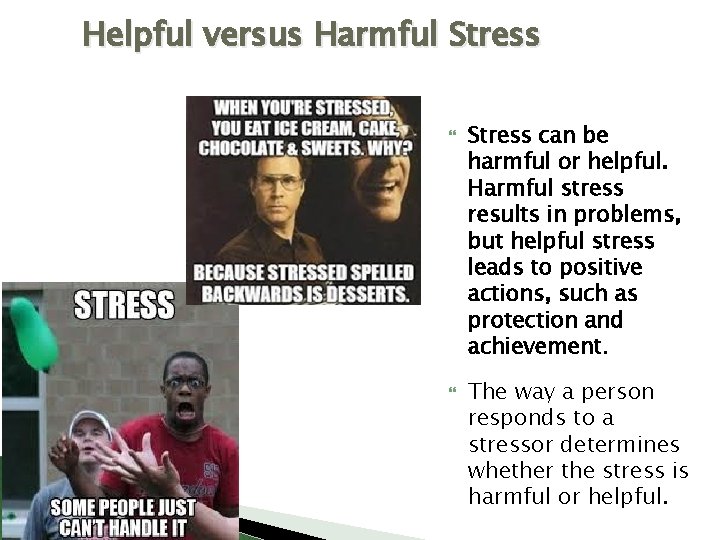 Helpful versus Harmful Stress

WHEN YOU'RE STRESSED, YOU EAT ICE CREAM, CAKE, CHOCOLATE & SWEETS. WHY?

BECAUSE STRESSED SPELLED BACKWARDS IS DESSERTS.

STRESS

SOME PEOPLE JUST CAN'T HANDLE IT

Stress can be harmful or helpful. Harmful stress results in problems, but helpful stress leads to positive actions, such as protection and achievement.

The way a person responds to a stressor determines whether the stress is harmful or helpful.